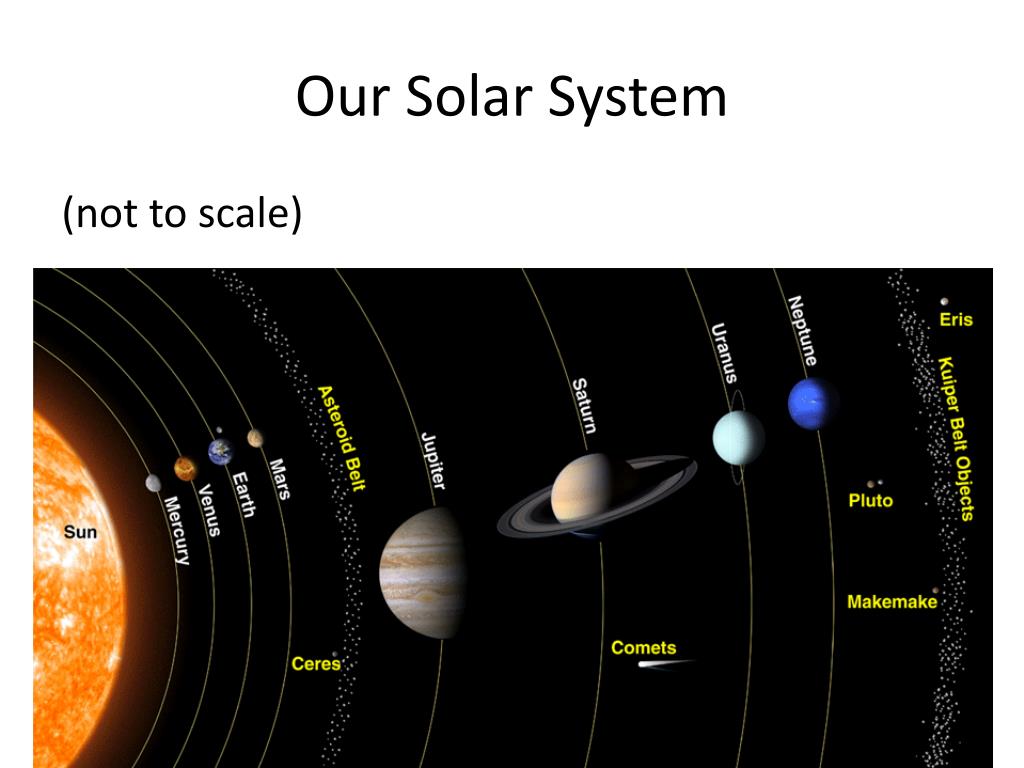 Our Solar System

(not to scale)

Sun
Mercury
Venus
Earth
Mars
Asteroid Belt
Ceres
Jupiter
Saturn
Comets
Uranus
Neptune
Pluto
Makemake
Eris
Kuiper Belt Objects